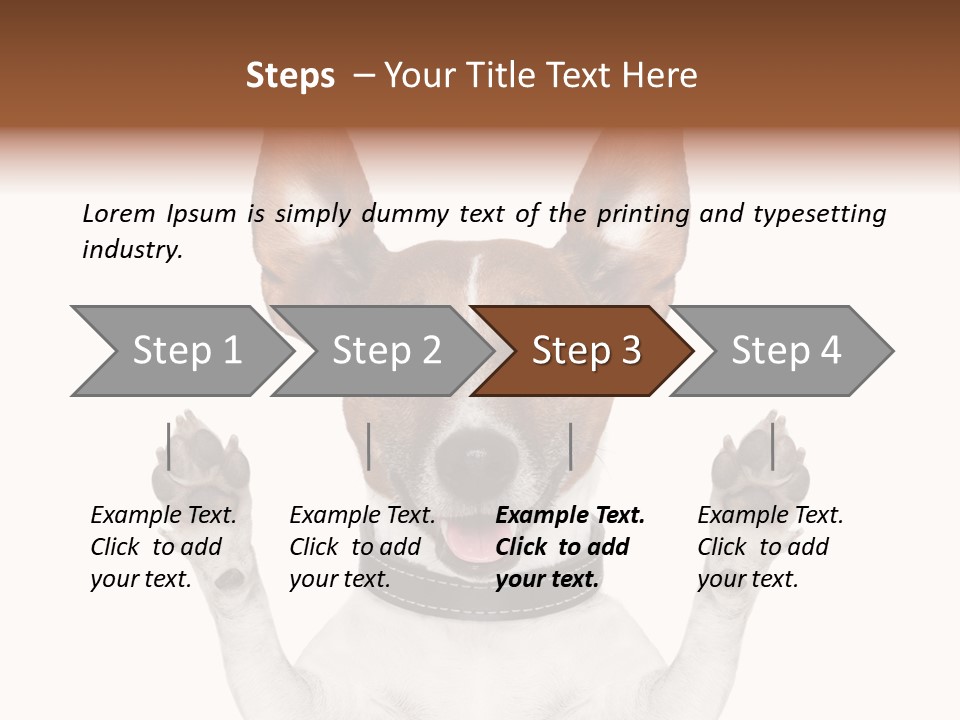 Steps – Your Title Text Here

Lorem Ipsum is simply dummy text of the printing and typesetting industry.

Step 1

Step 2

Step 3

Step 4

Example Text. Click to add your text.

Example Text. Click to add your text.

Example Text. Click to add your text.

Example Text. Click to add your text.